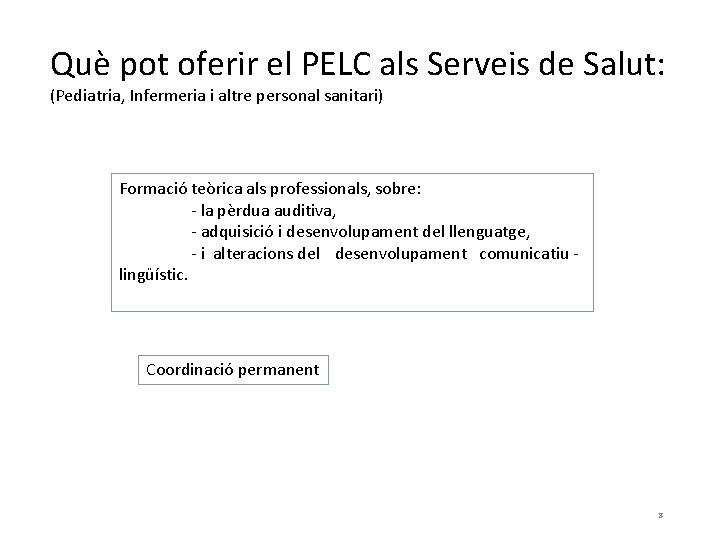 Què pot oferir el PELC als Serveis de Salut:
(Pediatria, Infermeria i altre personal sanitari)

Formació teòrica als professionals, sobre:
- la pèrdua auditiva,
- adquisició i desenvolupament del llenguatge,
- i alteracions del desenvolupament comunicatiu - lingüístic.

Coordinació permanent

8